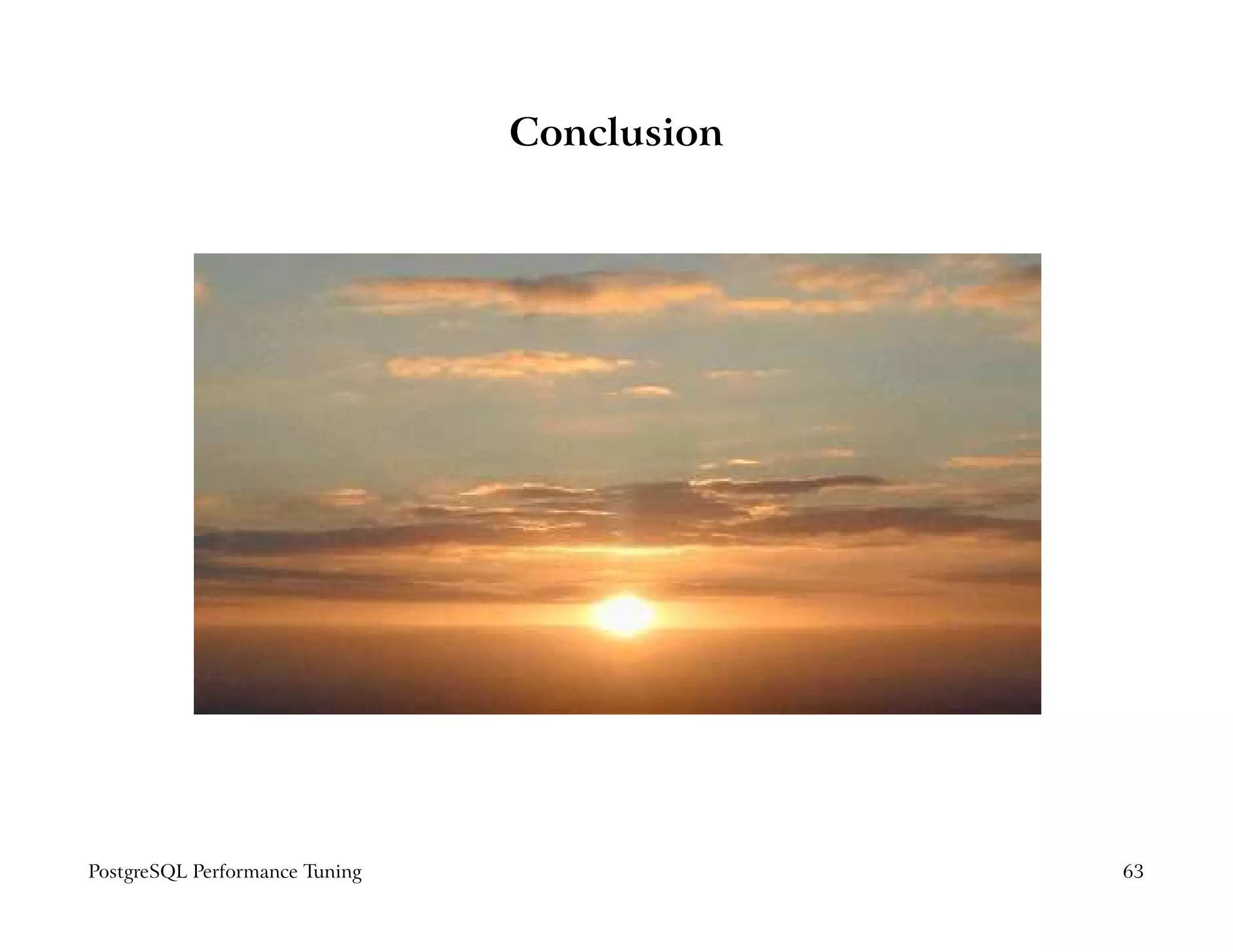 Conclusion

PostgreSQL Performance Tuning

63